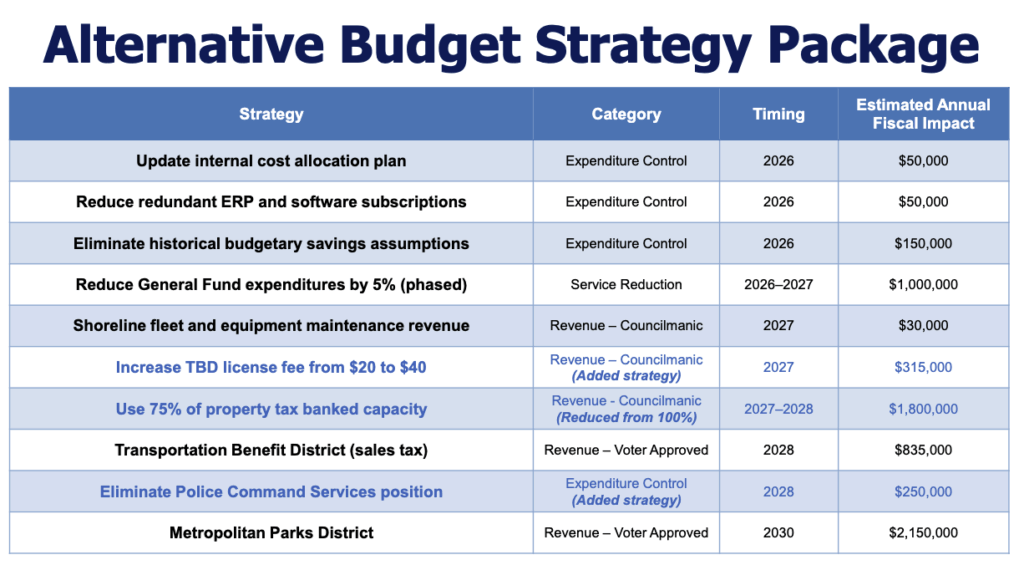 Alternative Budget Strategy Package

| Strategy | Category | Timing | Estimated Annual Fiscal Impact |
|---|---|---|---|
| Update internal cost allocation plan | Expenditure Control | 2026 | \$50,000 |
| Reduce redundant ERP and software subscriptions | Expenditure Control | 2026 | \$50,000 |
| Eliminate historical budgetary savings assumptions | Expenditure Control | 2026 | \$150,000 |
| Reduce General Fund expenditures by 5% (phased) | Service Reduction | 2026–2027 | \$1,000,000 |
| Shoreline fleet and equipment maintenance revenue | Revenue – Councilmanic | 2027 | \$30,000 |
| Increase TBD license fee from \$20 to \$40 | Revenue – Councilmanic (Added strategy) | 2027 | \$315,000 |
| Use 75% of property tax banked capacity | Revenue - Councilmanic (Reduced from 100%) | 2027–2028 | \$1,800,000 |
| Transportation Benefit District (sales tax) | Revenue – Voter Approved | 2028 | \$835,000 |
| Eliminate Police Command Services position | Expenditure Control (Added strategy) | 2028 | \$250,000 |
| Metropolitan Parks District | Revenue – Voter Approved | 2030 | \$2,150,000 |